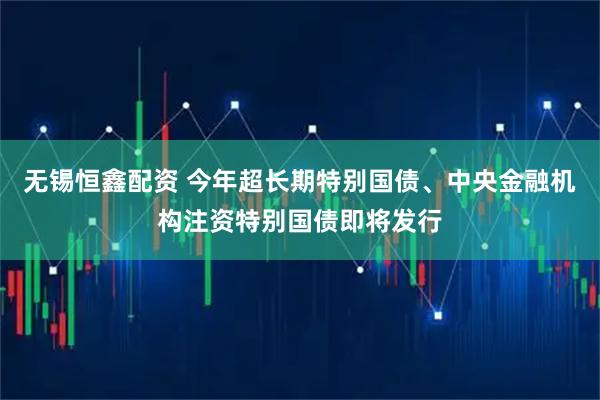 无锡恒鑫配资 今年超长期特别国债、中央金融机构注资特别国债即将发行